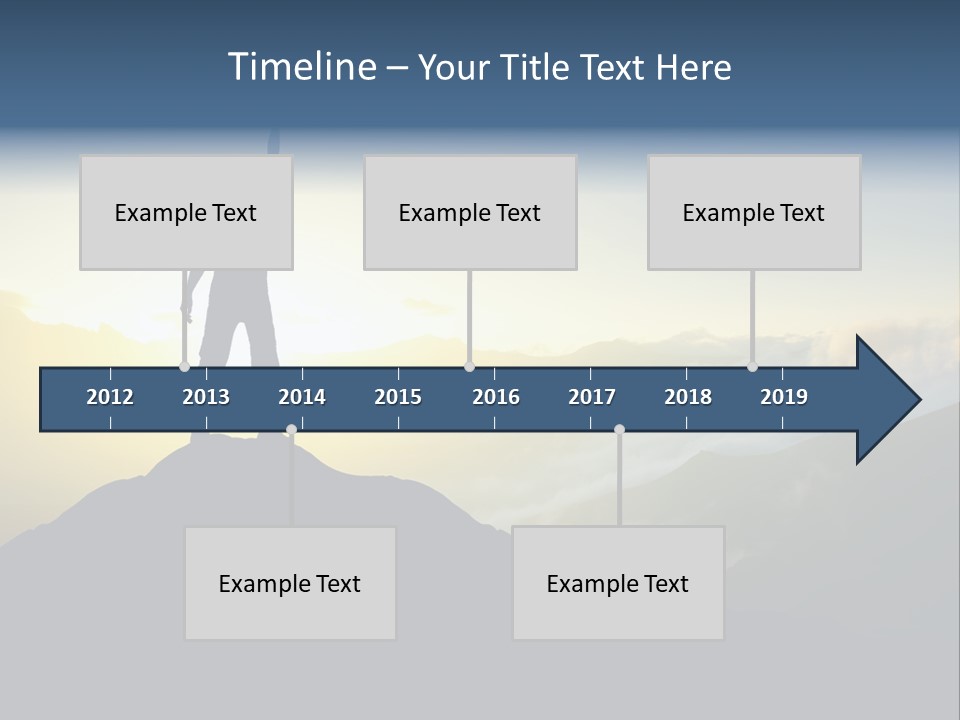 Timeline – Your Title Text Here

Example Text

Example Text

Example Text

2012 2013 2014 2015 2016 2017 2018 2019

Example Text

Example Text